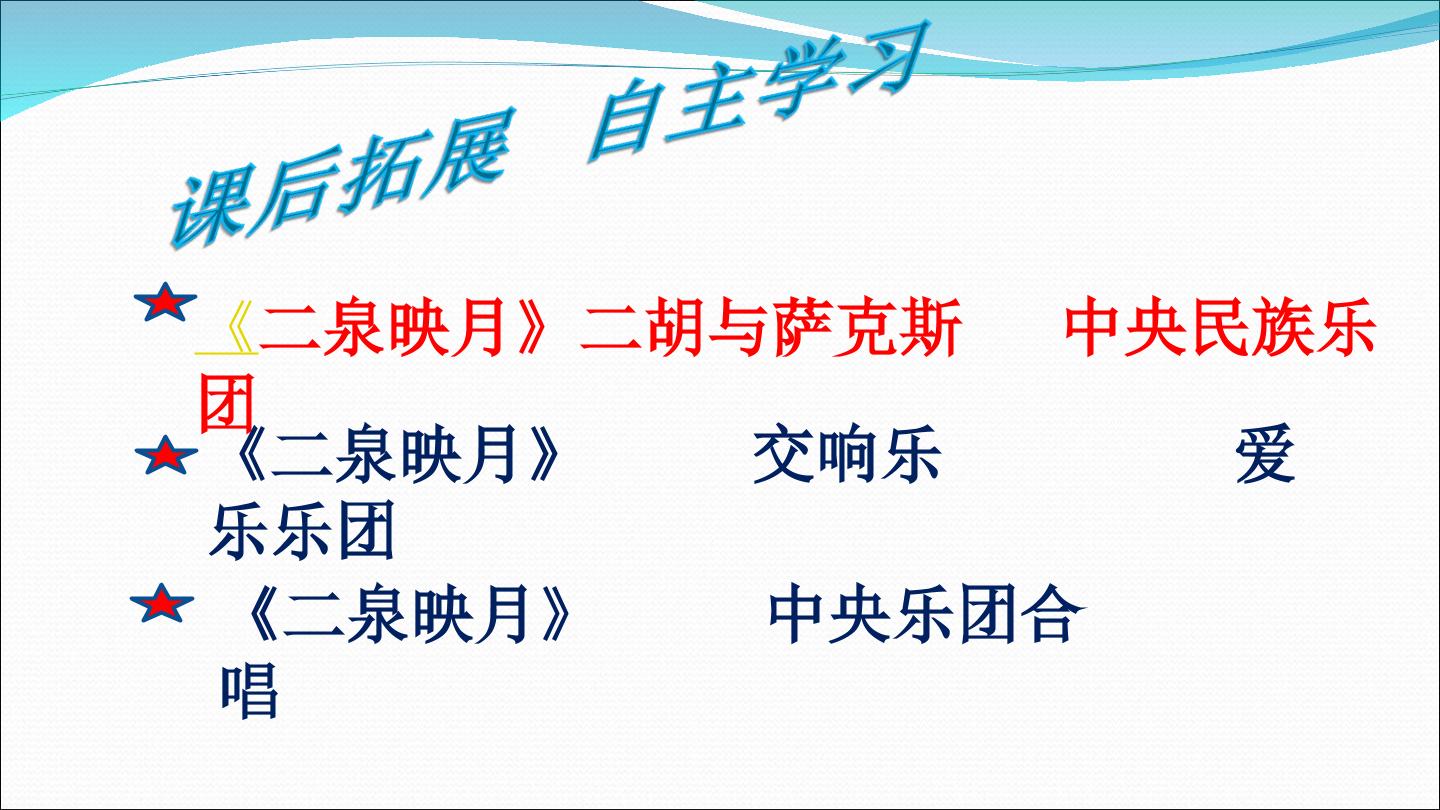 课后拓展 自主学习

《二泉映月》二胡与萨克斯 中央民族乐团

《二泉映月》 交响乐 爱乐乐团

《二泉映月》 中央乐团合唱